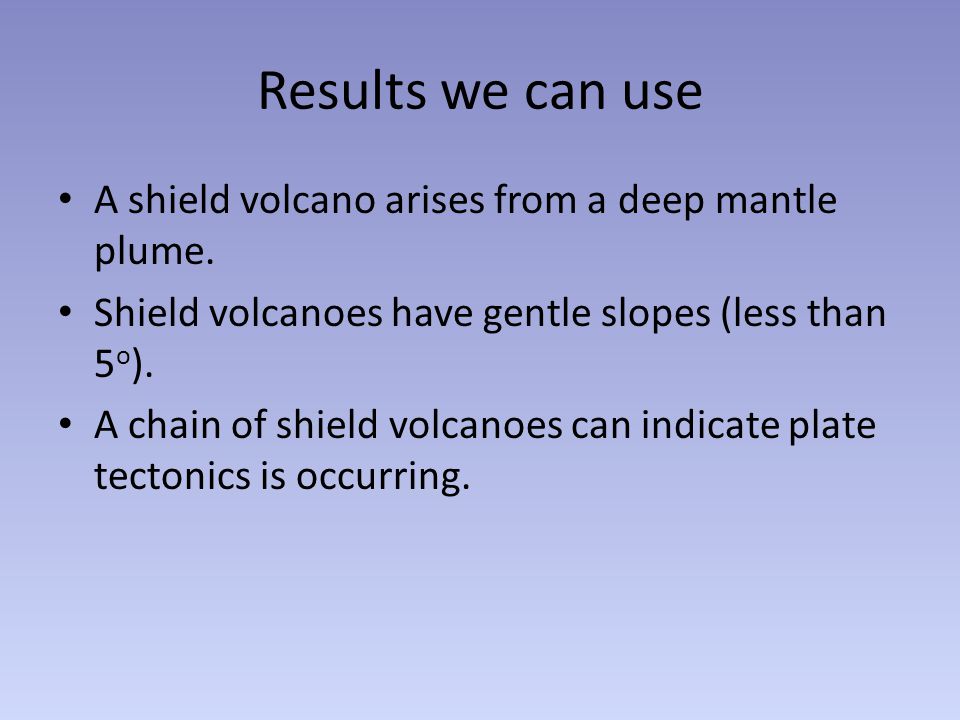 Results we can use

• A shield volcano arises from a deep mantle plume.

• Shield volcanoes have gentle slopes (less than $5^o$).

• A chain of shield volcanoes can indicate plate tectonics is occurring.